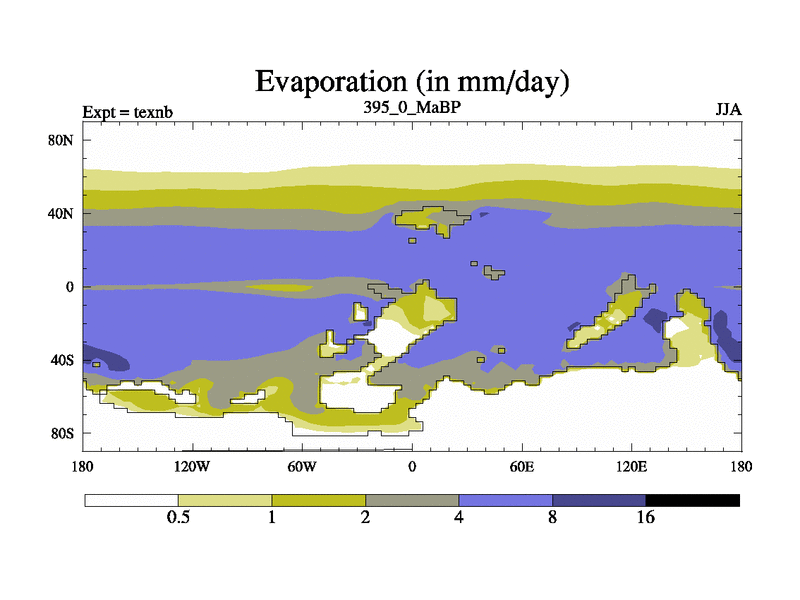 Evaporation (in mm/day)

Expt = texnb

395_0_MaBP

JJA

80N

40N

0

40S

80S

180

120W

60W

0

60E

120E

180

0.5

1

2

4

8

16